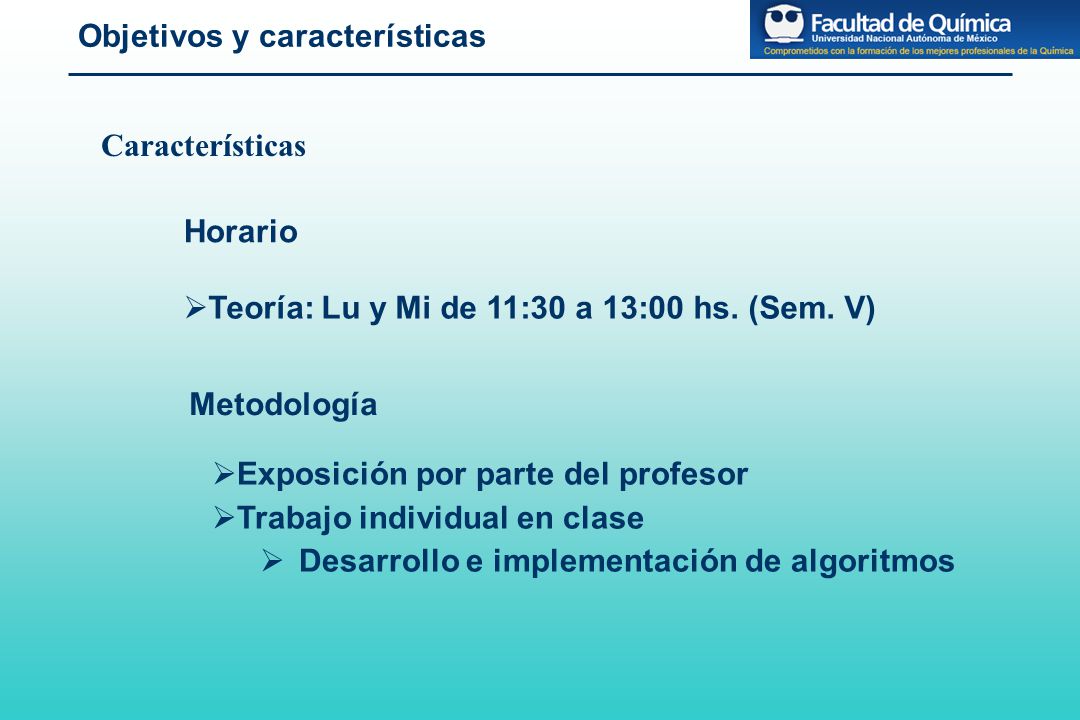 Objetivos y características

Facultad de Química
Universidad Nacional Autónoma de México
Comprometidos con la formación de los mejores profesionales de la Química

Características

Horario

➢Teoría: Lu y Mi de 11:30 a 13:00 hs. (Sem. V)

Metodología

➢Exposición por parte del profesor
➢Trabajo individual en clase
➢ Desarrollo e implementación de algoritmos